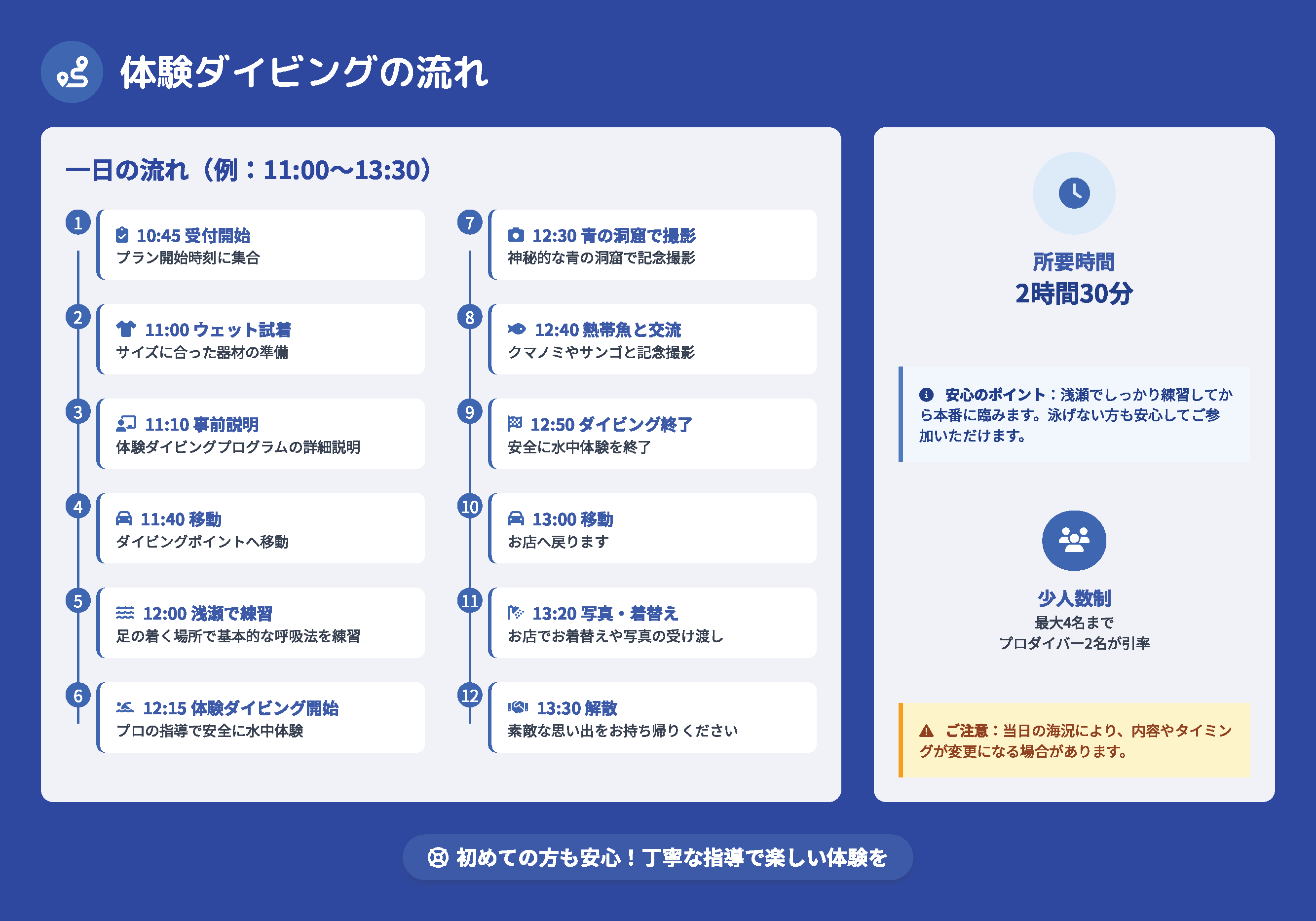 体験ダイビングの流れ

一日の流れ（例：11:00〜13:30）

1
10:45 受付開始
プラン開始時刻に集合

2
11:00 ウェット試着
サイズに合った器材の準備

3
11:10 事前説明
体験ダイビングプログラムの詳細説明

4
11:40 移動
ダイビングポイントへ移動

5
12:00 浅瀬で練習
足の着く場所で基本的な呼吸法を練習

6
12:15 体験ダイビング開始
プロの指導で安全に水中体験

7
12:30 青の洞窟で撮影
神秘的な青の洞窟で記念撮影

8
12:40 熱帯魚と交流
クマノミやサンゴと記念撮影

9
12:50 ダイビング終了
安全に水中体験を終了

10
13:00 移動
お店へ戻ります

11
13:20 写真・着替え
お店でお着替えや写真の受け渡し

12
13:30 解散
素敵な思い出をお持ち帰りください

所要時間
2時間30分

安心のポイント：浅瀬でしっかり練習してから本番に臨みます。泳げない方も安心してご参加いただけます。

少人数制
最大4名まで
プロダイバー2名が引率

ご注意：当日の海況により、内容やタイミングが変更になる場合があります。

初めての方も安心！丁寧な指導で楽しい体験を